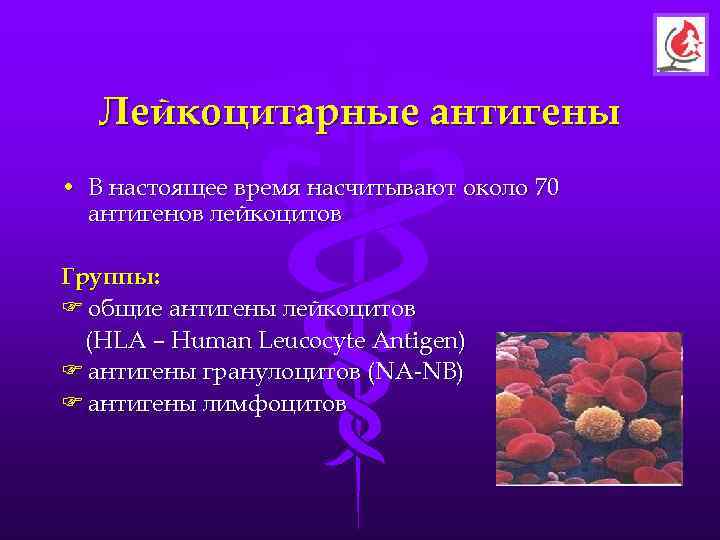 Лейкоцитарные антигены

• В настоящее время насчитывают около 70 антигенов лейкоцитов

Группы:
☞ общие антигены лейкоцитов (HLA – Human Leucocyte Antigen)
☞ антигены гранулоцитов (NA-NB)
☞ антигены лимфоцитов